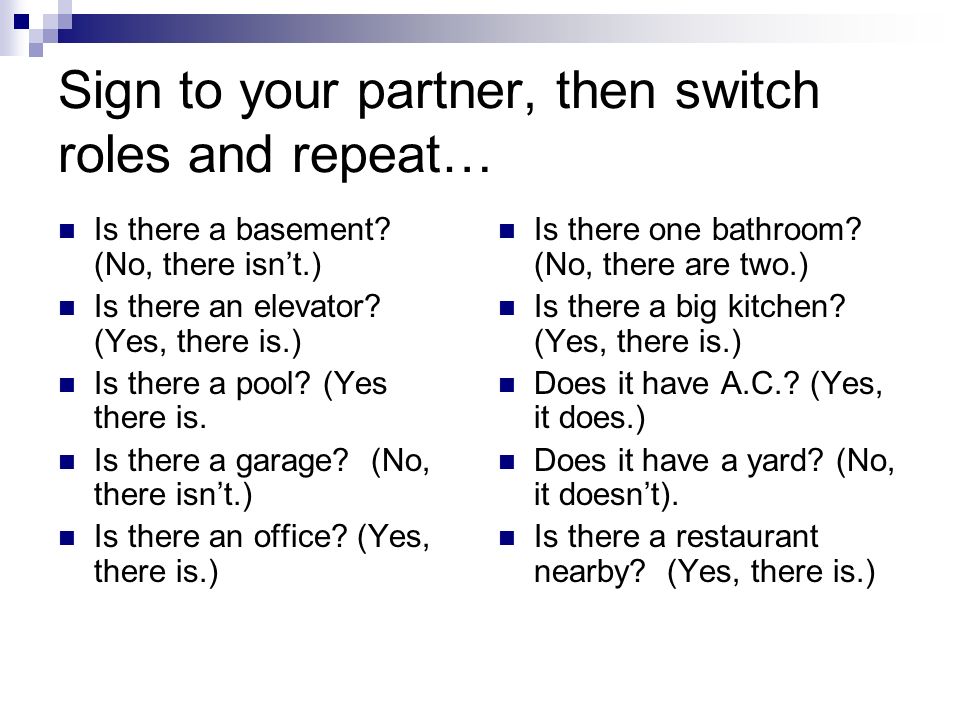 Sign to your partner, then switch roles and repeat…

- Is there a basement? (No, there isn’t.)
- Is there an elevator? (Yes, there is.)
- Is there a pool? (Yes there is.
- Is there a garage? (No, there isn’t.)
- Is there an office? (Yes, there is.)

- Is there one bathroom? (No, there are two.)
- Is there a big kitchen? (Yes, there is.)
- Does it have A.C.? (Yes, it does.)
- Does it have a yard? (No, it doesn’t).
- Is there a restaurant nearby? (Yes, there is.)